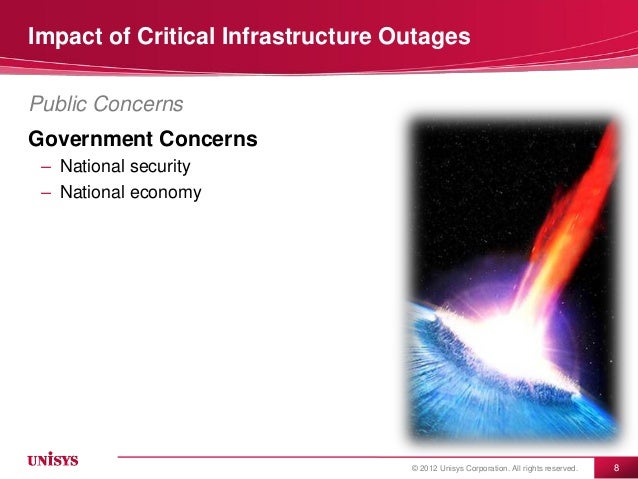 Impact of Critical Infrastructure Outages

Public Concerns

Government Concerns

– National security

– National economy

UNISYS

© 2012 Unisys Corporation. All rights reserved.

8